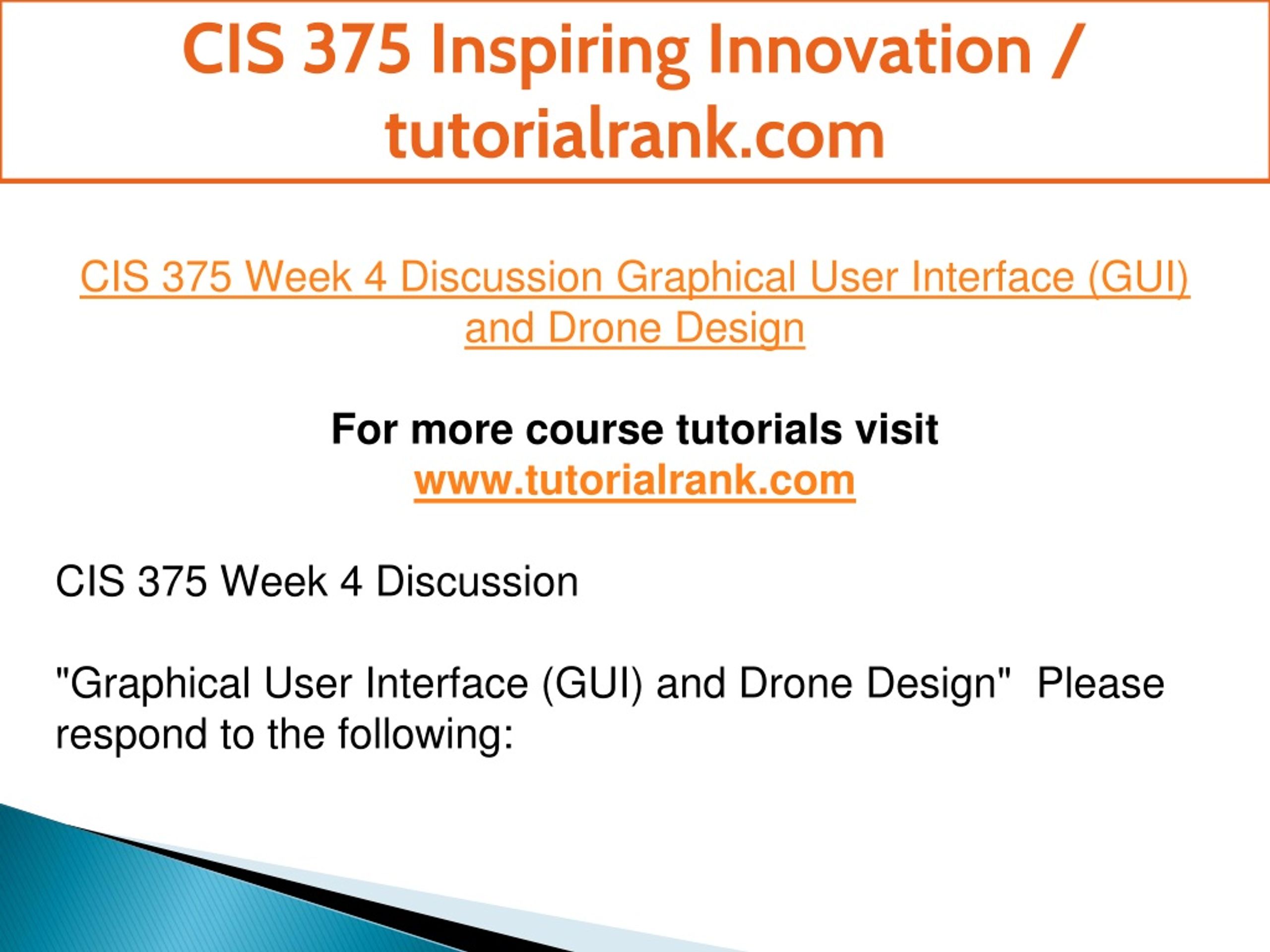 CIS 375 Inspiring Innovation / tutorialrank.com

CIS 375 Week 4 Discussion Graphical User Interface (GUI) and Drone Design

For more course tutorials visit
www.tutorialrank.com

CIS 375 Week 4 Discussion

"Graphical User Interface (GUI) and Drone Design"  Please respond to the following: